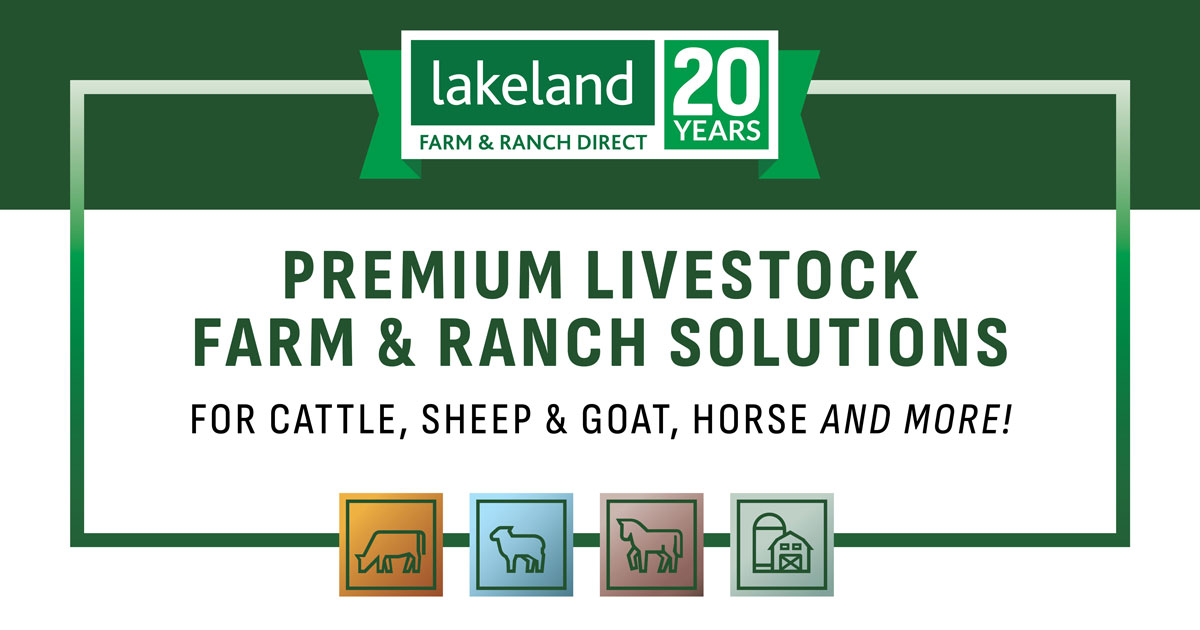 lakeland
FARM & RANCH DIRECT
20 YEARS

PREMIUM LIVESTOCK
FARM & RANCH SOLUTIONS

FOR CATTLE, SHEEP & GOAT, HORSE AND MORE!